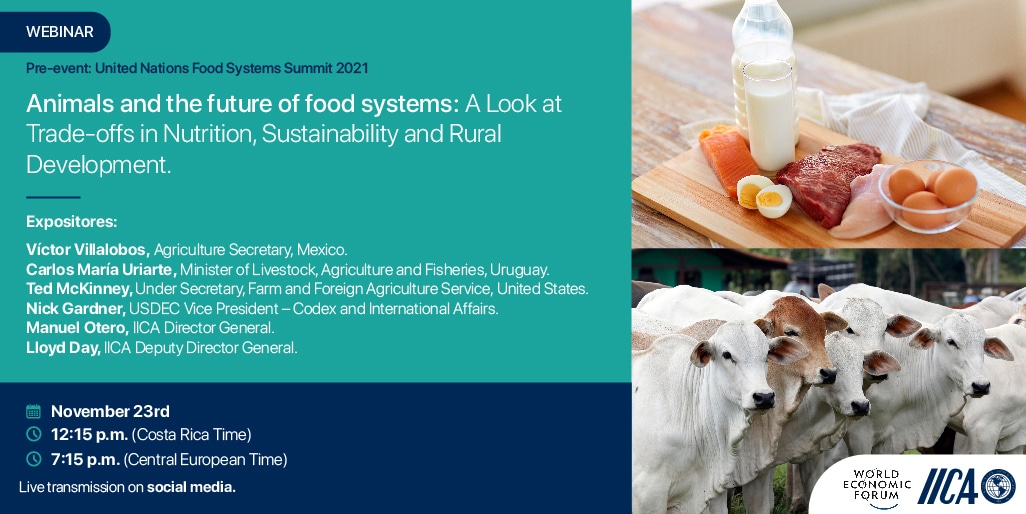 WEBINAR

Pre-event: United Nations Food Systems Summit 2021

Animals and the future of food systems: A Look at Trade-offs in Nutrition, Sustainability and Rural Development.

Expositores:

Víctor Villalobos, Agriculture Secretary, Mexico.
Carlos María Uriarte, Minister of Livestock, Agriculture and Fisheries, Uruguay.
Ted McKinney, Under Secretary, Farm and Foreign Agriculture Service, United States.
Nick Gardner, USDEC Vice President – Codex and International Affairs.
Manuel Otero, IICA Director General.
Lloyd Day, IICA Deputy Director General.

November 23rd
12:15 p.m. (Costa Rica Time)
7:15 p.m. (Central European Time)
Live transmission on social media.

WORLD ECONOMIC FORUM

IICA